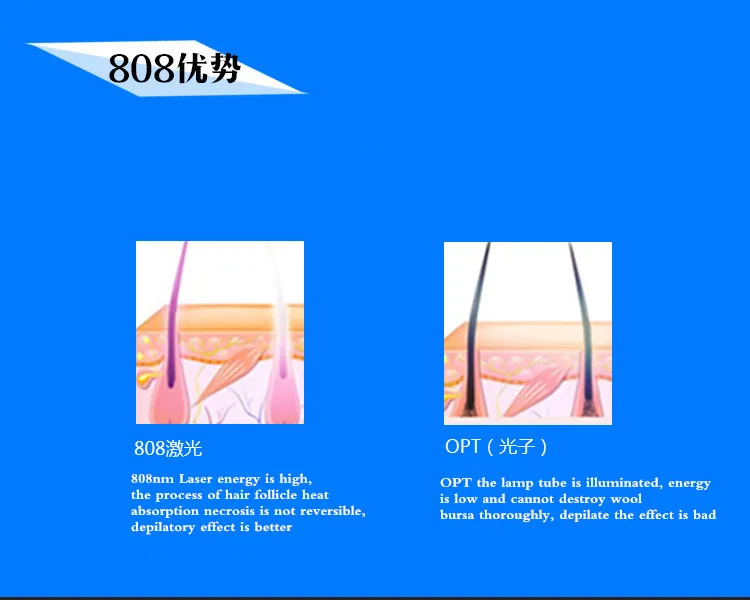 808优势

808激光

808nm Laser energy is high, the process of hair follicle heat absorption necrosis is not reversible, depilatory effect is better

OPT（光子）

OPT the lamp tube is illuminated, energy is low and cannot destroy wool bursa thoroughly, depilate the effect is bad